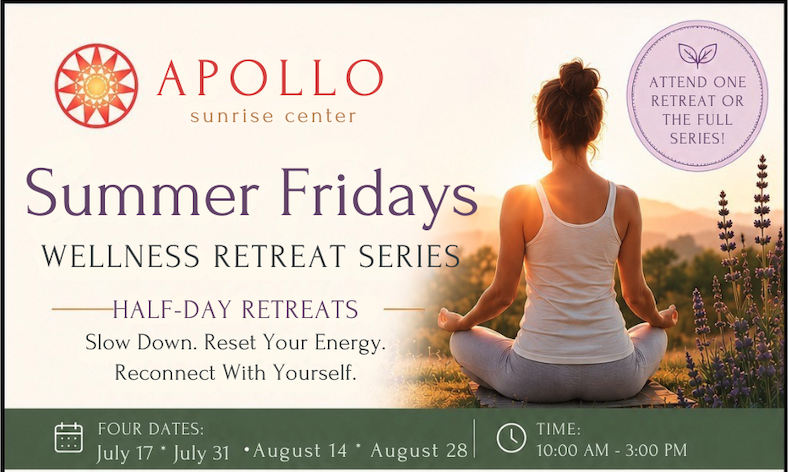 APOLLO
sunrise center

ATTEND ONE RETREAT OR THE FULL SERIES!

Summer Fridays
WELLNESS RETREAT SERIES

HALF-DAY RETREATS
Slow Down. Reset Your Energy.
Reconnect With Yourself.

FOUR DATES:
July 17 * July 31 •August 14 * August 28

TIME:
10:00 AM - 3:00 PM